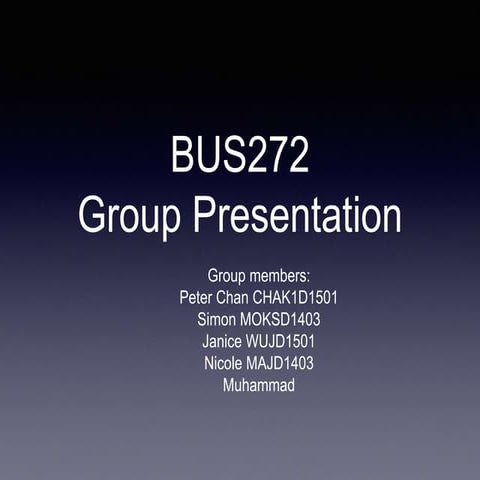 BUS272
Group Presentation

Group members:
Peter Chan CHAK1D1501
Simon MOKSD1403
Janice WUJD1501
Nicole MAJD1403
Muhammad